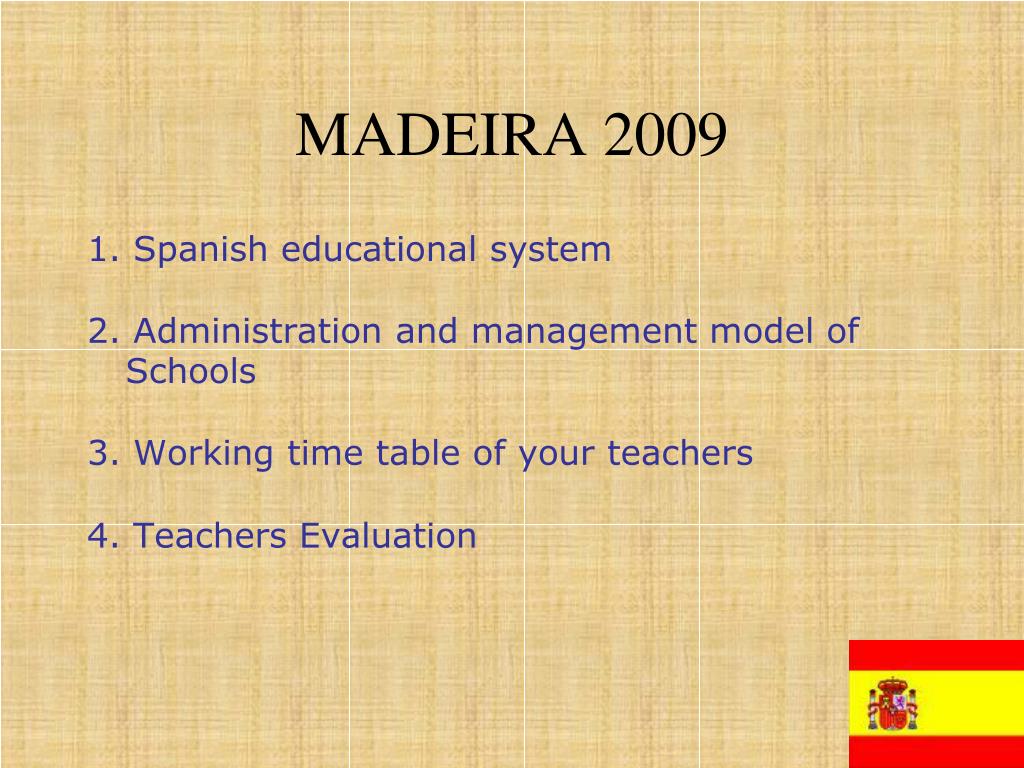 MADEIRA 2009

1. Spanish educational system

2. Administration and management model of Schools

3. Working time table of your teachers

4. Teachers Evaluation